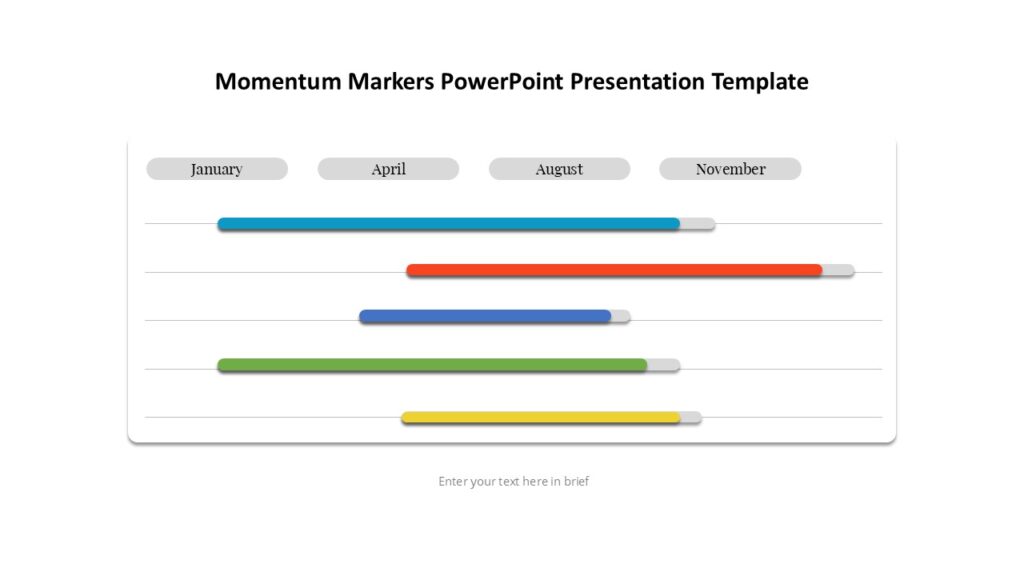 Momentum Markers PowerPoint Presentation Template

January April August November

Enter your text here in brief